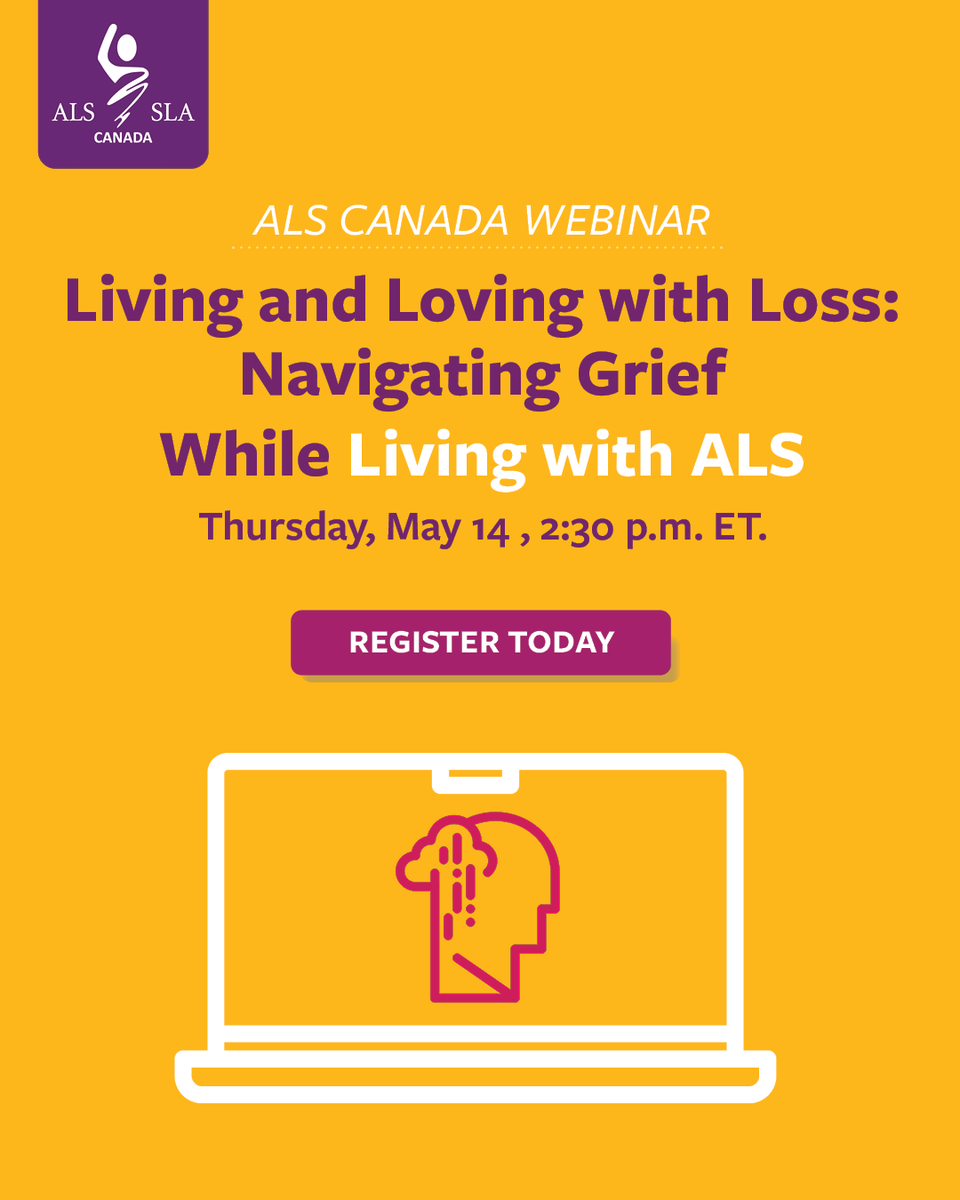 ALS SLA
CANADA

ALS CANADA WEBINAR

Living and Loving with Loss: Navigating Grief While Living with ALS

Thursday, May 14 , 2:30 p.m. ET.

REGISTER TODAY